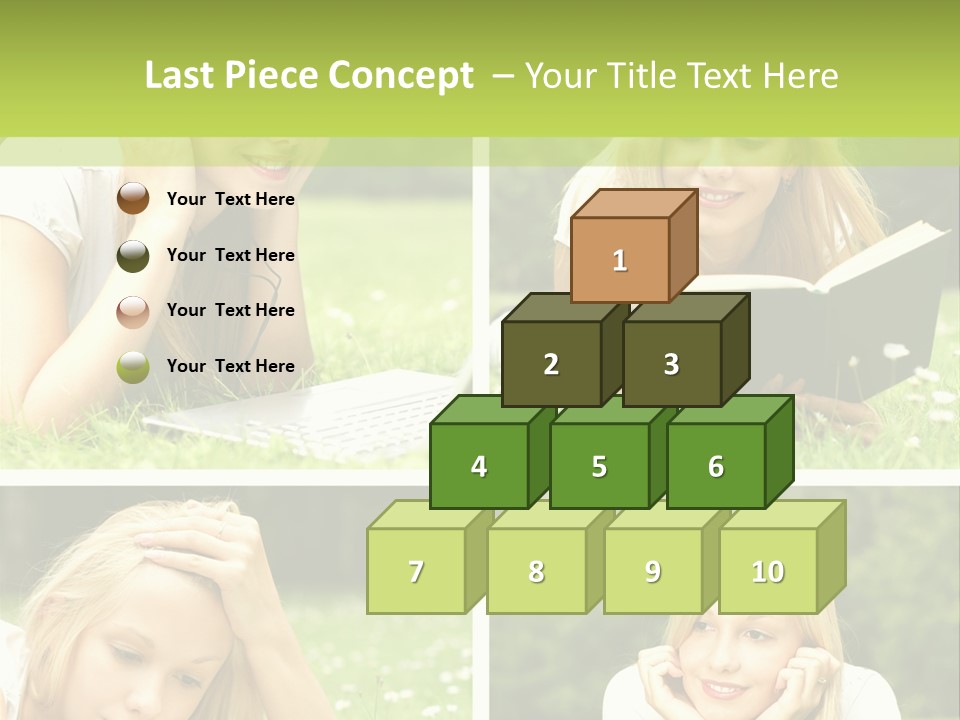 Last Piece Concept – Your Title Text Here

Your Text Here

Your Text Here

Your Text Here

Your Text Here

1

2 3

4 5 6

7 8 9 10